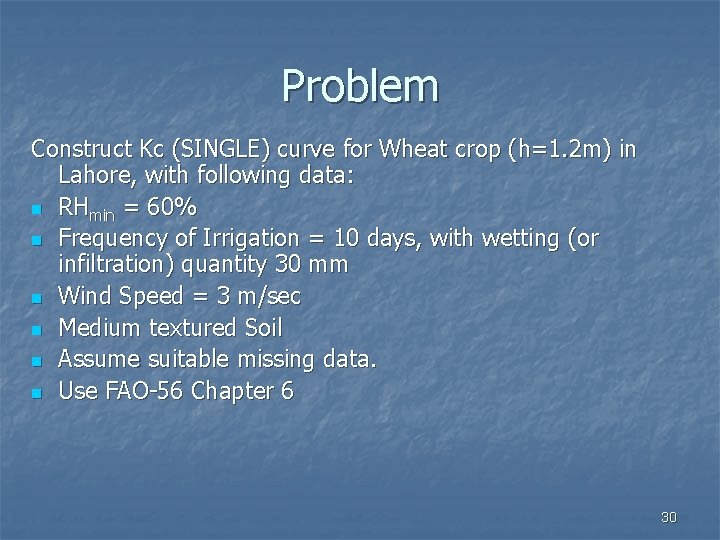 Problem

Construct Kc (SINGLE) curve for Wheat crop (h=1.2m) in Lahore, with following data:

- $RH_{min}$ = 60%
- Frequency of Irrigation = 10 days, with wetting (or infiltration) quantity 30 mm
- Wind Speed = 3 m/sec
- Medium textured Soil
- Assume suitable missing data.
- Use FAO-56 Chapter 6

30